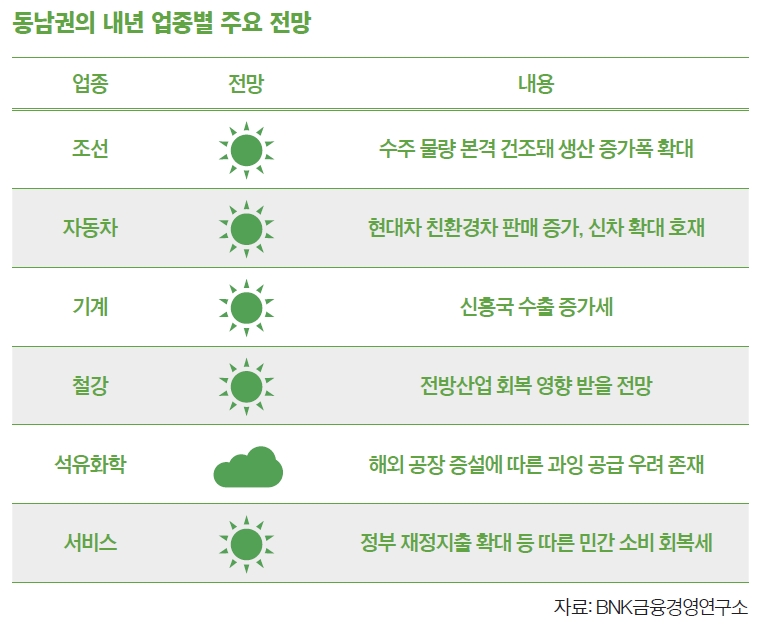 동남권의 내년 업종별 주요 전망

| 업종 | 전망 | 내용 |
|---|---|---|
| 조선 | | 수주 물량 본격 건조돼 생산 증가폭 확대 |
| 자동차 | | 현대차 친환경차 판매 증가, 신차 확대 호재 |
| 기계 | | 신흥국 수출 증가세 |
| 철강 | | 전방산업 회복 영향 받을 전망 |
| 석유화학 | | 해외 공장 증설에 따른 과잉 공급 우려 존재 |
| 서비스 | | 정부 재정지출 확대 등 따른 민간 소비 회복세 |

자료: BNK금융경영연구소